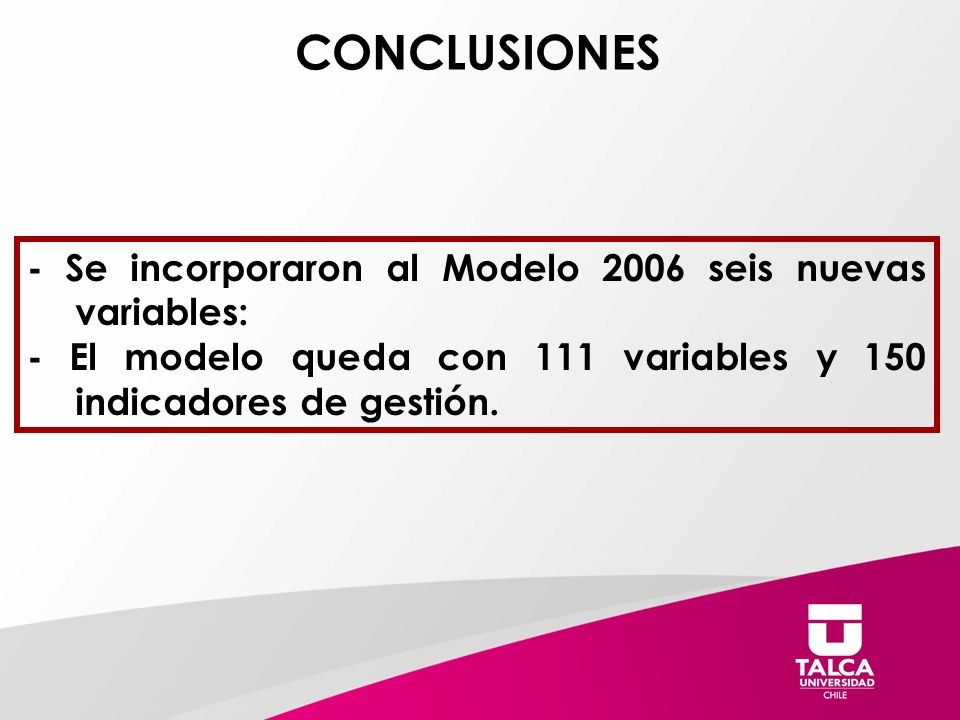 CONCLUSIONES

- Se incorporaron al Modelo 2006 seis nuevas variables:
- El modelo queda con 111 variables y 150 indicadores de gestión.

TALCA
UNIVERSIDAD
CHILE